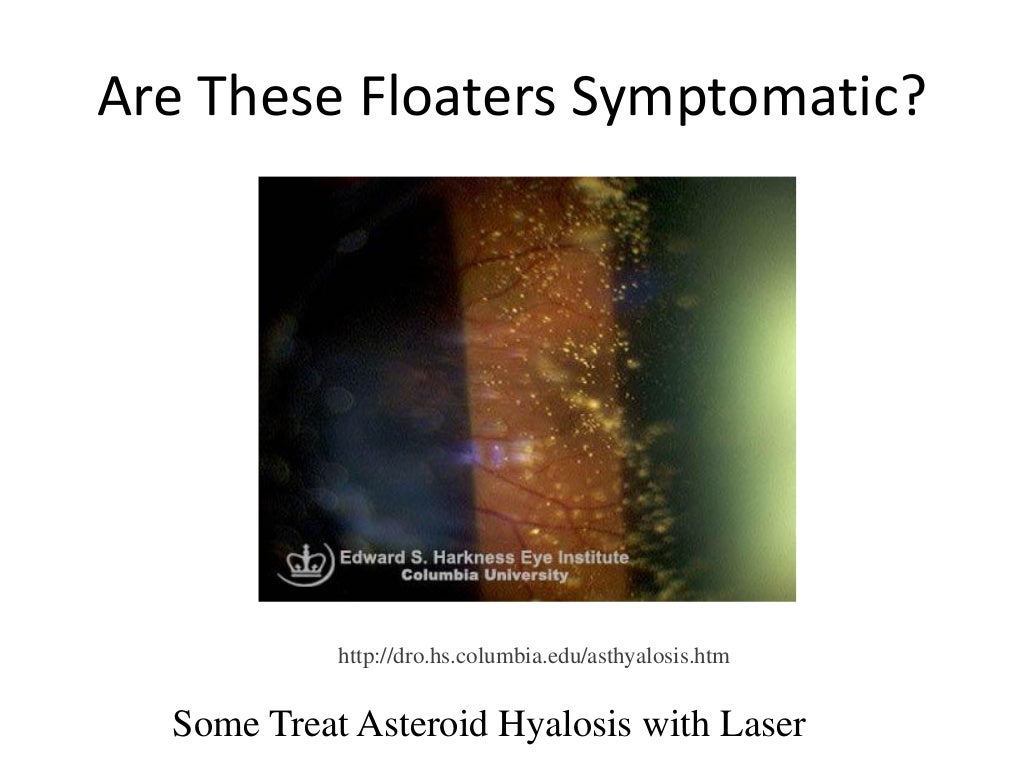 Are These Floaters Symptomatic?

Edward S. Harkness Eye Institute
Columbia University

http://dro.hs.columbia.edu/asthyalosis.htm

Some Treat Asteroid Hyalosis with Laser